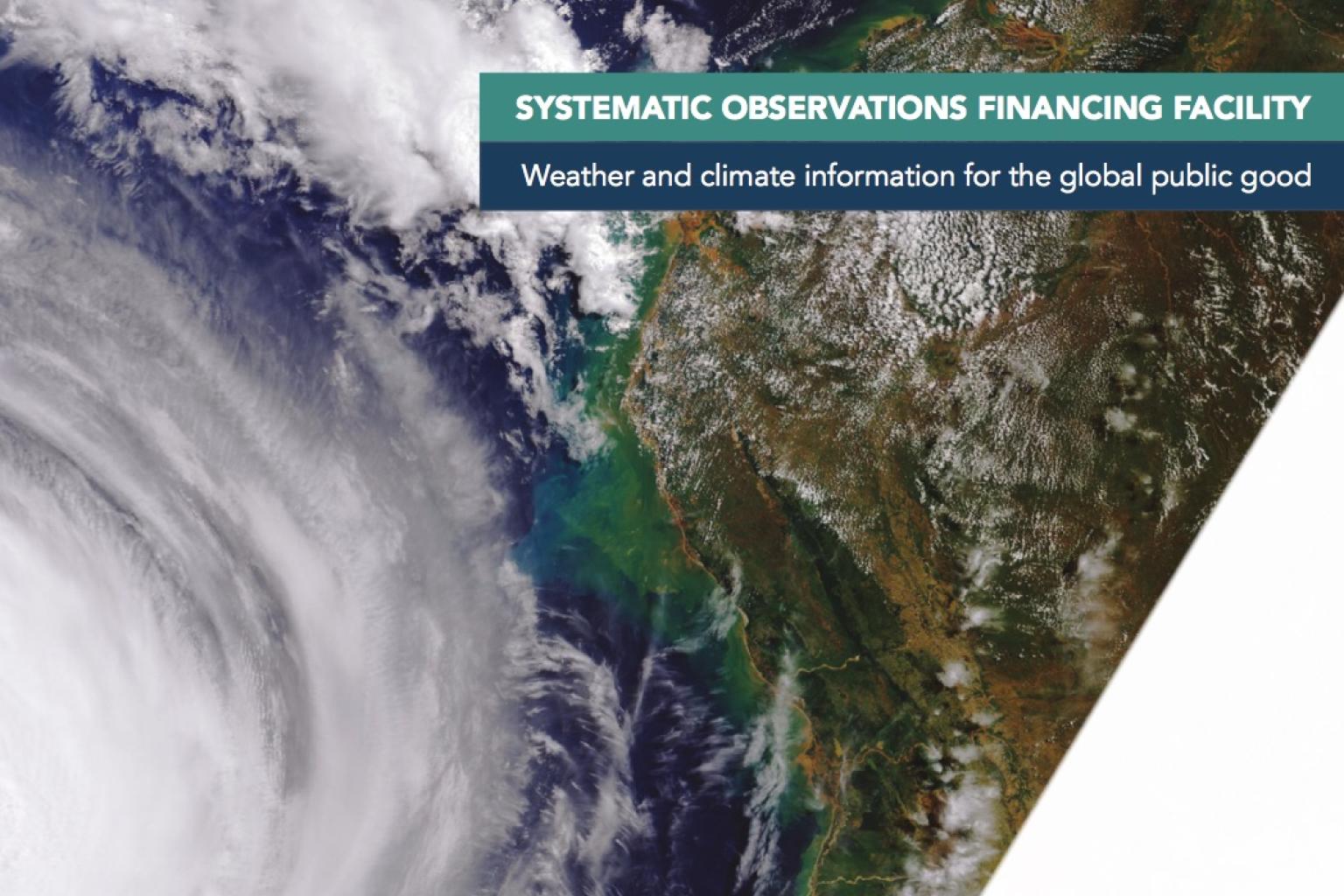 SYSTEMATIC OBSERVATIONS FINANCING FACILITY

Weather and climate information for the global public good